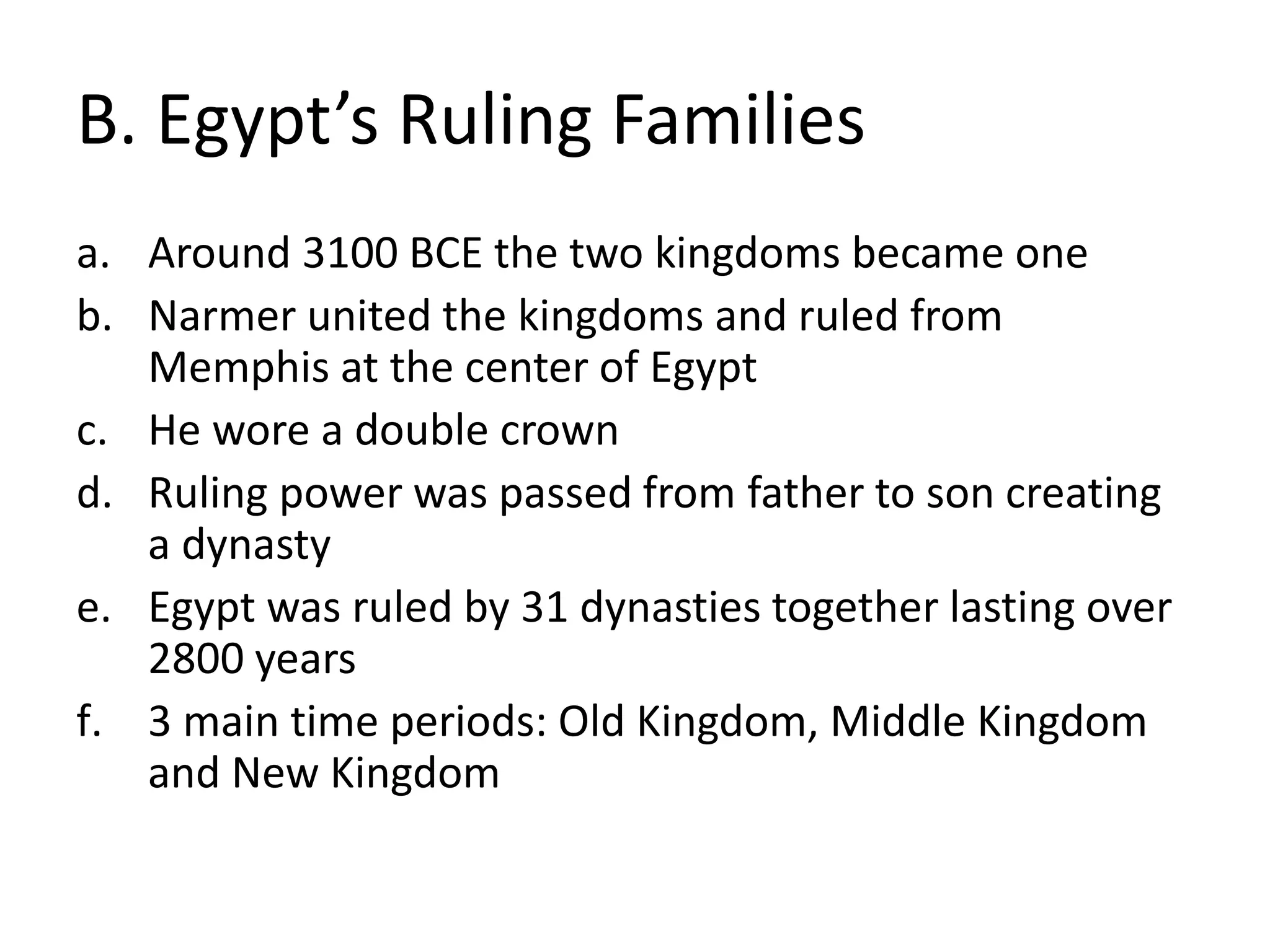 B. Egypt’s Ruling Families

a. Around 3100 BCE the two kingdoms became one
b. Narmer united the kingdoms and ruled from Memphis at the center of Egypt
c. He wore a double crown
d. Ruling power was passed from father to son creating a dynasty
e. Egypt was ruled by 31 dynasties together lasting over 2800 years
f. 3 main time periods: Old Kingdom, Middle Kingdom and New Kingdom